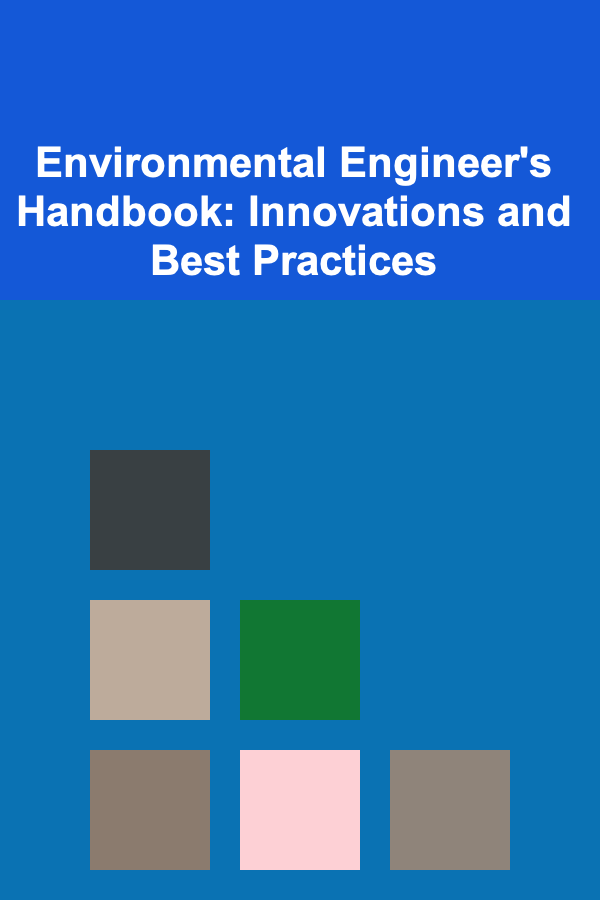 Environmental Engineer's Handbook: Innovations and Best Practices